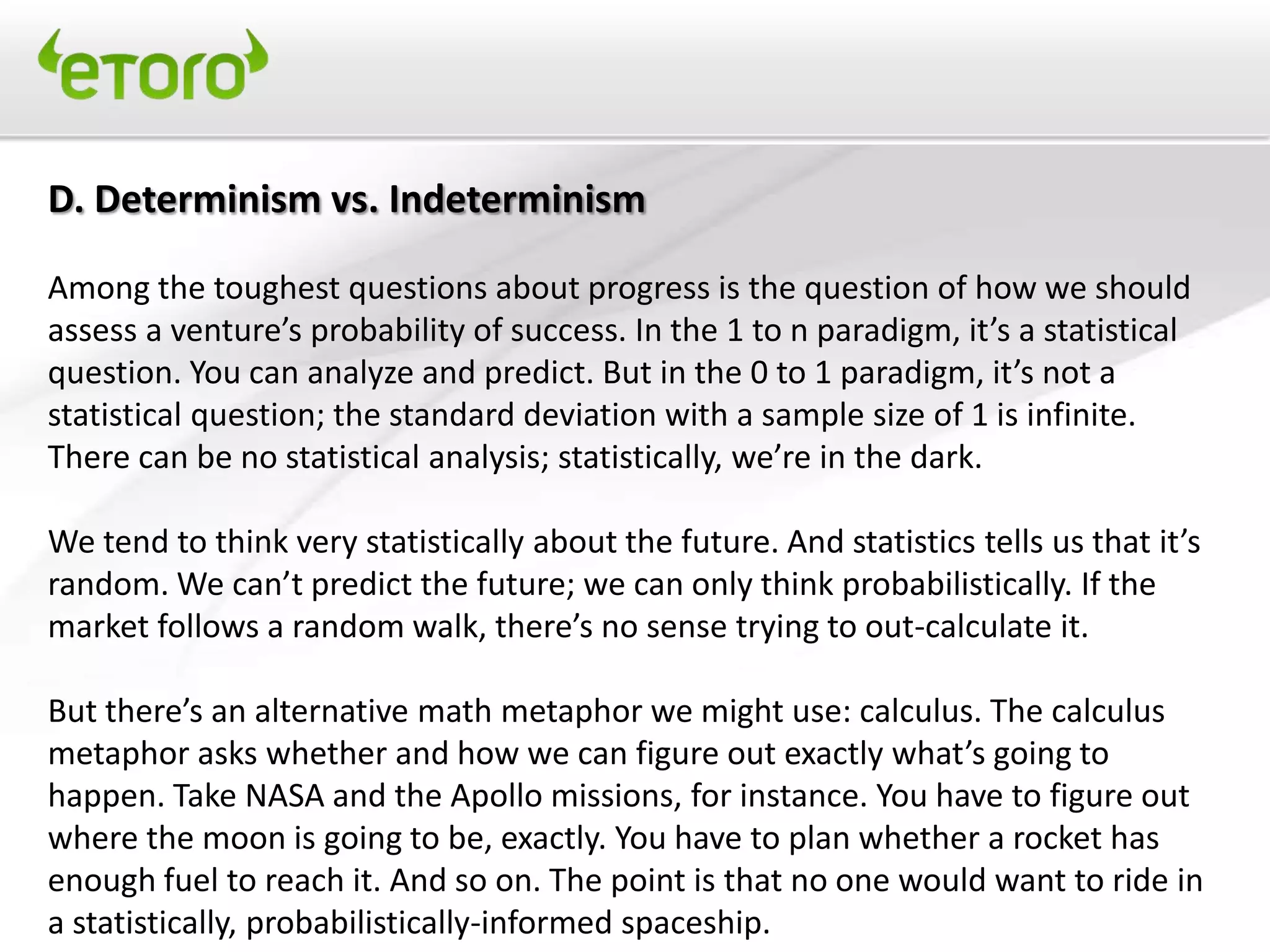 eToro

D. Determinism vs. Indeterminism

Among the toughest questions about progress is the question of how we should assess a venture’s probability of success. In the 1 to n paradigm, it’s a statistical question. You can analyze and predict. But in the 0 to 1 paradigm, it’s not a statistical question; the standard deviation with a sample size of 1 is infinite. There can be no statistical analysis; statistically, we’re in the dark.

We tend to think very statistically about the future. And statistics tells us that it’s random. We can’t predict the future; we can only think probabilistically. If the market follows a random walk, there’s no sense trying to out-calculate it.

But there’s an alternative math metaphor we might use: calculus. The calculus metaphor asks whether and how we can figure out exactly what’s going to happen. Take NASA and the Apollo missions, for instance. You have to figure out where the moon is going to be, exactly. You have to plan whether a rocket has enough fuel to reach it. And so on. The point is that no one would want to ride in a statistically, probabilistically-informed spaceship.